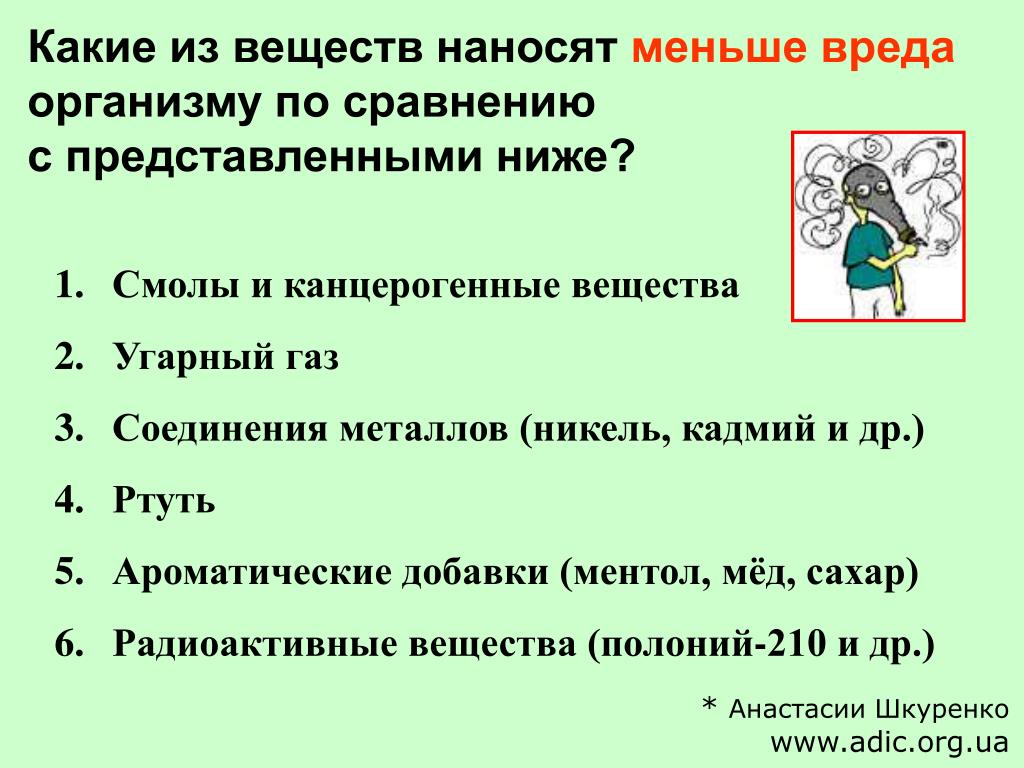 Какие из веществ наносят меньше вреда организму по сравнению с представленными ниже?

1. Смолы и канцерогенные вещества
2. Угарный газ
3. Соединения металлов (никель, кадмий и др.)
4. Ртуть
5. Ароматические добавки (ментол, мёд, сахар)
6. Радиоактивные вещества (полоний-210 и др.)

* Анастасии Шкуренко
www.adic.org.ua